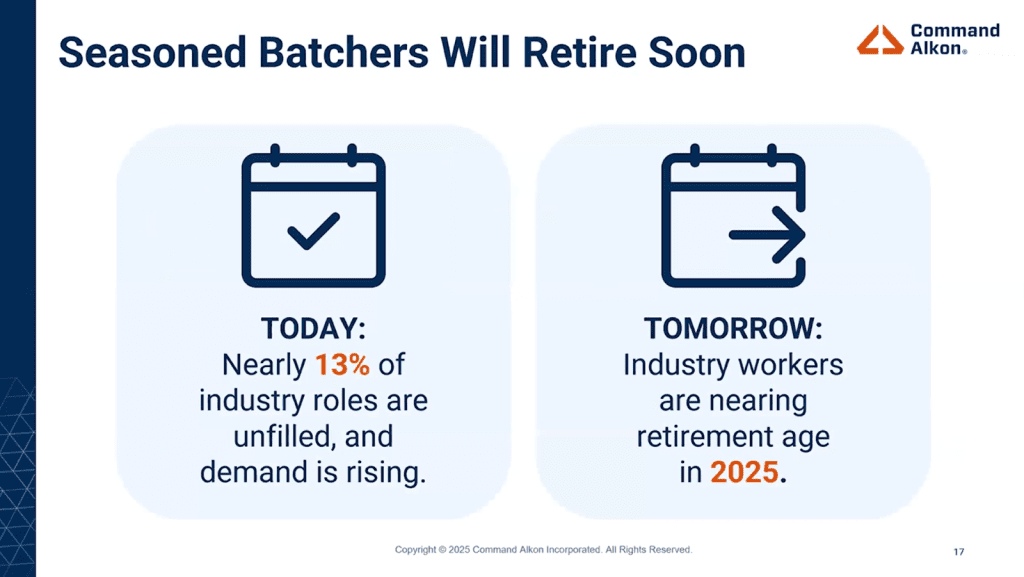 Seasoned Batchers Will Retire Soon

Command Alkon®

TODAY:
Nearly 13% of industry roles are unfilled, and demand is rising.

TOMORROW:
Industry workers are nearing retirement age in 2025.

Copyright © 2025 Command Alkon Incorporated. All Rights Reserved.

17